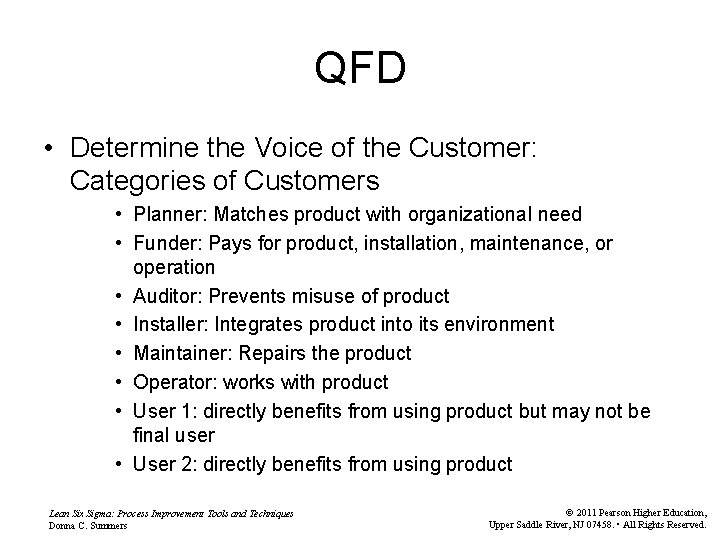 QFD

• Determine the Voice of the Customer: Categories of Customers
  • Planner: Matches product with organizational need
  • Funder: Pays for product, installation, maintenance, or operation
  • Auditor: Prevents misuse of product
  • Installer: Integrates product into its environment
  • Maintainer: Repairs the product
  • Operator: works with product
  • User 1: directly benefits from using product but may not be final user
  • User 2: directly benefits from using product

Lean Six Sigma: Process Improvement Tools and Techniques
Donna C. Summers

© 2011 Pearson Higher Education, Upper Saddle River, NJ 07458. • All Rights Reserved.